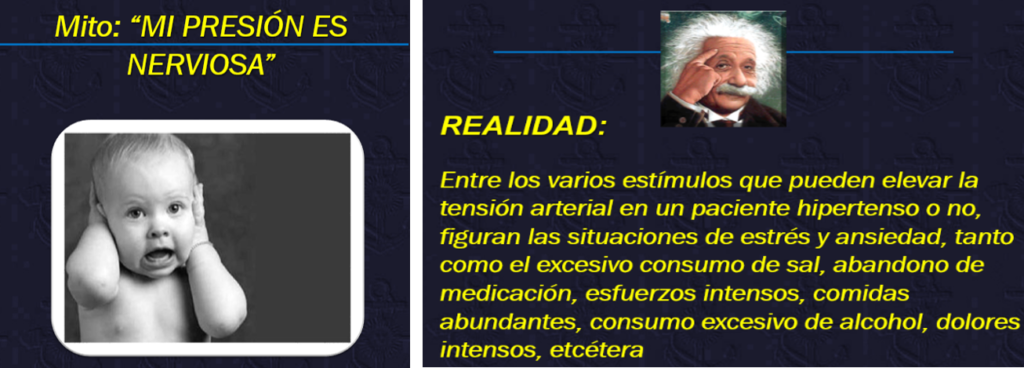 Mito: “MI PRESIÓN ES NERVIOSA”

REALIDAD:

Entre los varios estímulos que pueden elevar la tensión arterial en un paciente hipertenso o no, figuran las situaciones de estrés y ansiedad, tanto como el excesivo consumo de sal, abandono de medicación, esfuerzos intensos, comidas abundantes, consumo excesivo de alcohol, dolores intensos, etcétera